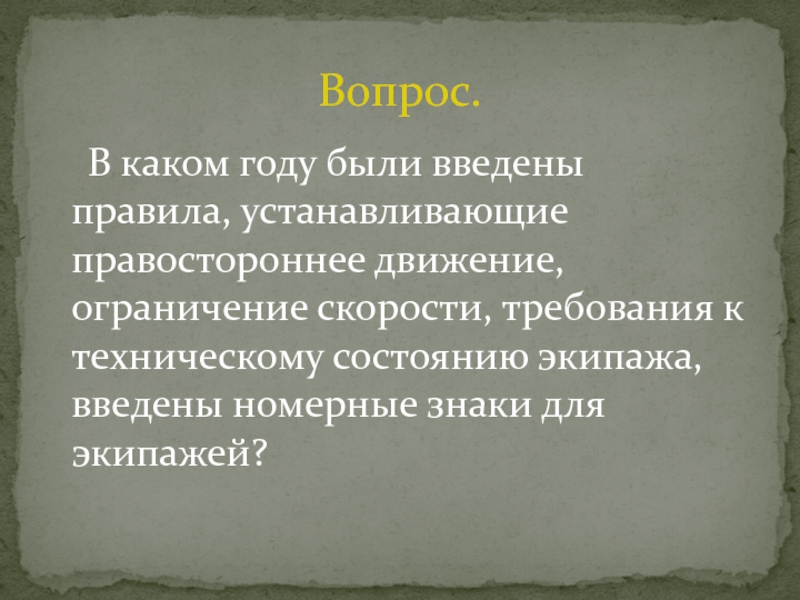 Вопрос.

В каком году были введены правила, устанавливающие правостороннее движение, ограничение скорости, требования к техническому состоянию экипажа, введены номерные знаки для экипажей?